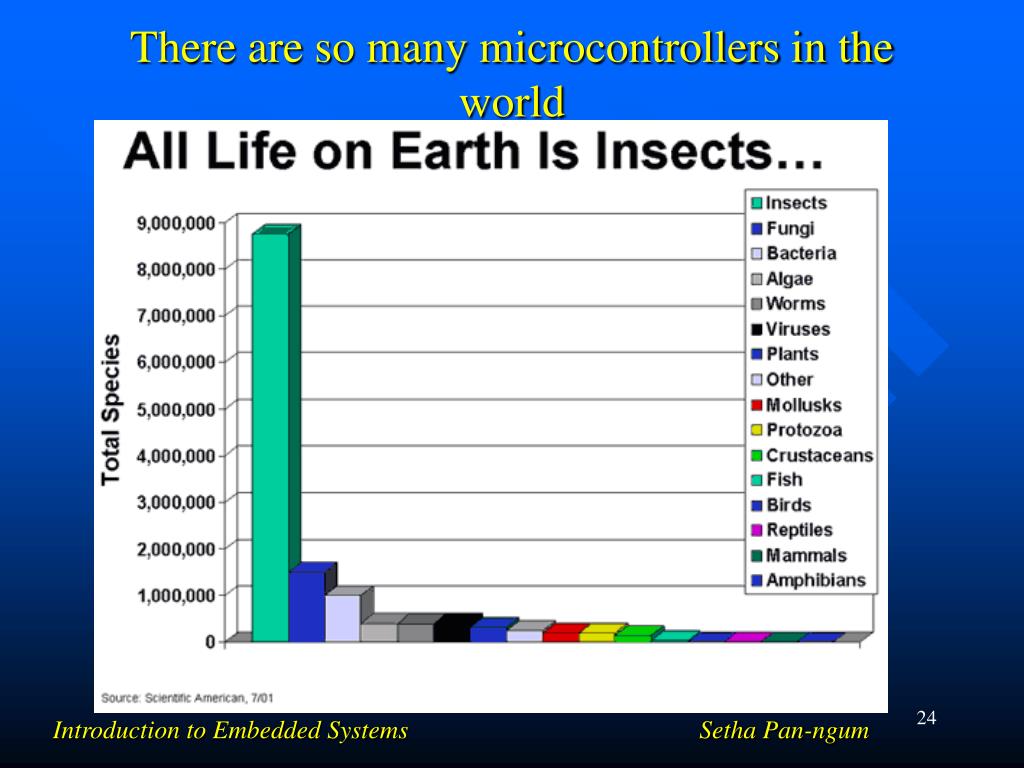 There are so many microcontrollers in the world

All Life on Earth Is Insects…

Total Species

9,000,000
8,000,000
7,000,000
6,000,000
5,000,000
4,000,000
3,000,000
2,000,000
1,000,000
0

Insects
Fungi
Bacteria
Algae
Worms
Viruses
Plants
Other
Mollusks
Protozoa
Crustaceans
Fish
Birds
Reptiles
Mammals
Amphibians

Source: Scientific American, 7/01

Introduction to Embedded Systems

Setha Pan-ngum

24